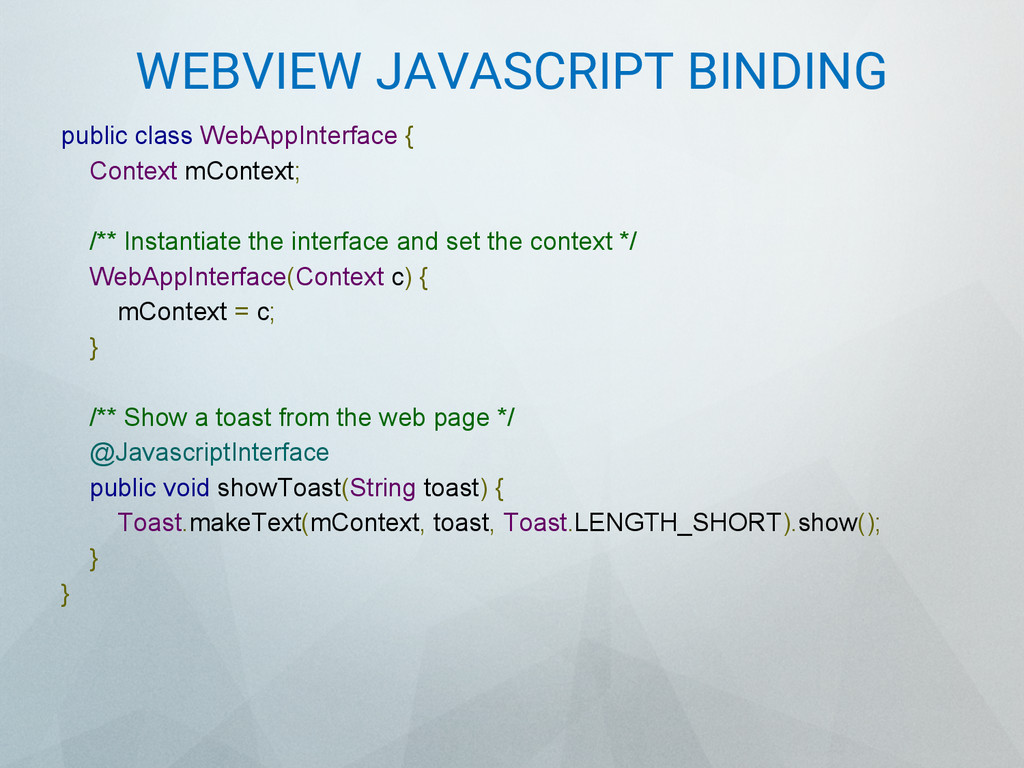 WEBVIEW JAVASCRIPT BINDING

public class WebAppInterface {
Context mContext;

/** Instantiate the interface and set the context */
WebAppInterface(Context c) {
mContext = c;
}

/** Show a toast from the web page */
@JavascriptInterface
public void showToast(String toast) {
Toast.makeText(mContext, toast, Toast.LENGTH_SHORT).show();
}
}